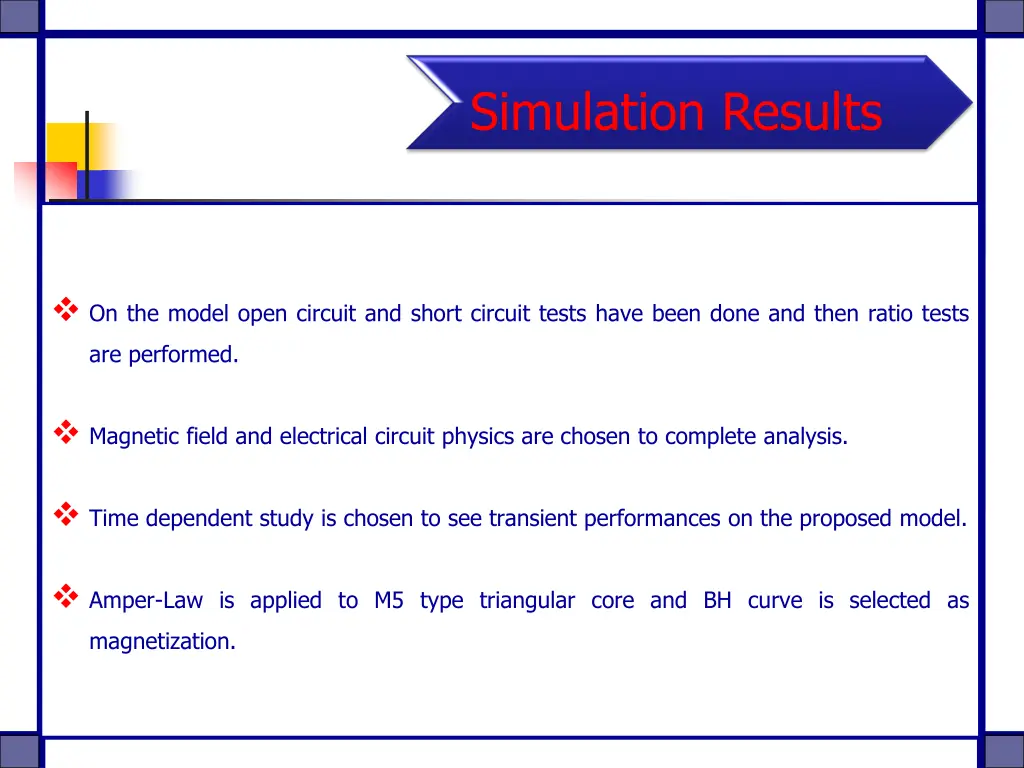 Simulation Results

❖ On the model open circuit and short circuit tests have been done and then ratio tests are performed.

❖ Magnetic field and electrical circuit physics are chosen to complete analysis.

❖ Time dependent study is chosen to see transient performances on the proposed model.

❖ Amper-Law is applied to M5 type triangular core and BH curve is selected as magnetization.